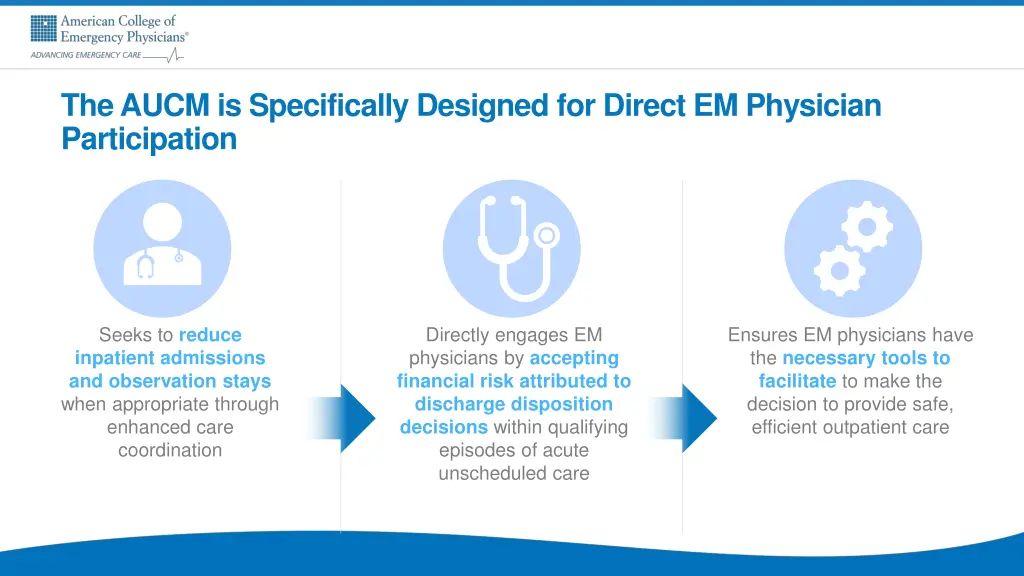 American College of Emergency Physicians®
ADVANCING EMERGENCY CARE

The AUCM is Specifically Designed for Direct EM Physician Participation

Seeks to reduce inpatient admissions and observation stays when appropriate through enhanced care coordination

Directly engages EM physicians by accepting financial risk attributed to discharge disposition decisions within qualifying episodes of acute unscheduled care

Ensures EM physicians have the necessary tools to facilitate to make the decision to provide safe, efficient outpatient care